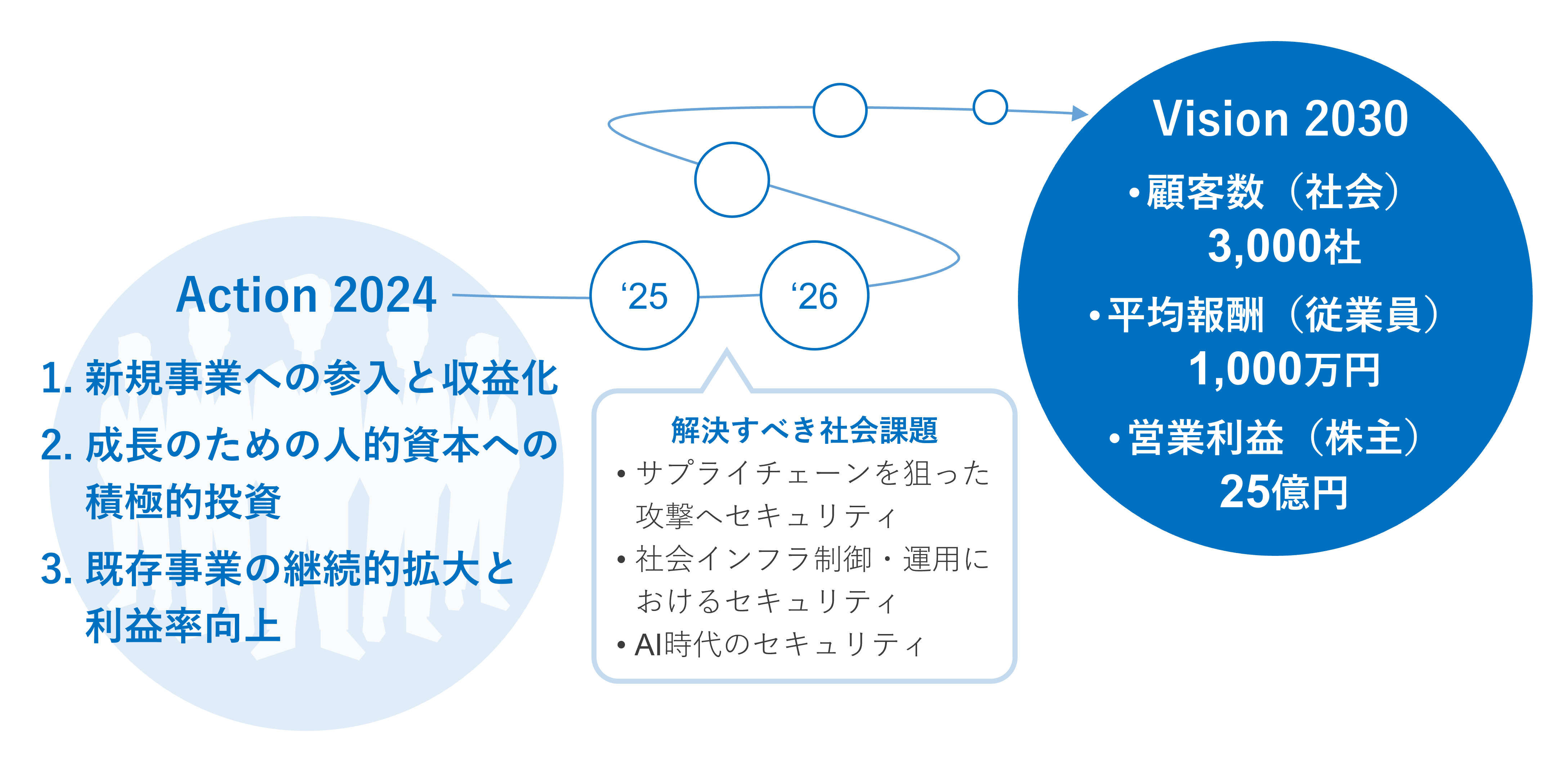 Action 2024

1. 新規事業への参入と収益化

2. 成長のための人的資本への積極的投資

3. 既存事業の継続的拡大と利益率向上

‘25

‘26

解決すべき社会課題

• サプライチェーンを狙った攻撃へセキュリティ

• 社会インフラ制御・運用におけるセキュリティ

• AI時代のセキュリティ

Vision 2030

•顧客数（社会）
3,000社

•平均報酬（従業員）
1,000万円

•営業利益（株主）
25億円